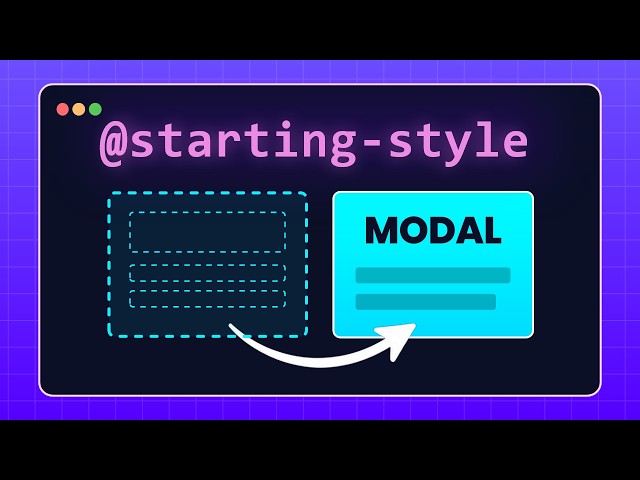 @starting-style

MODAL